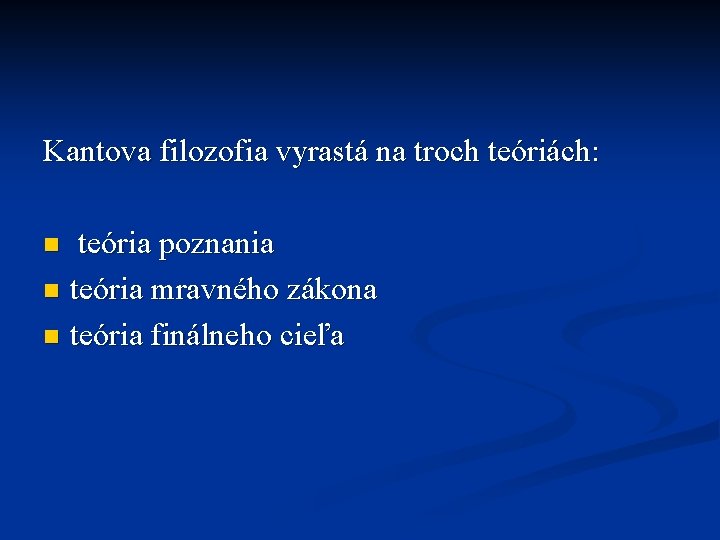 Kantova filozofia vyrastá na troch teóriách:

- teória poznania
- teória mravného zákona
- teória finálneho cieľa